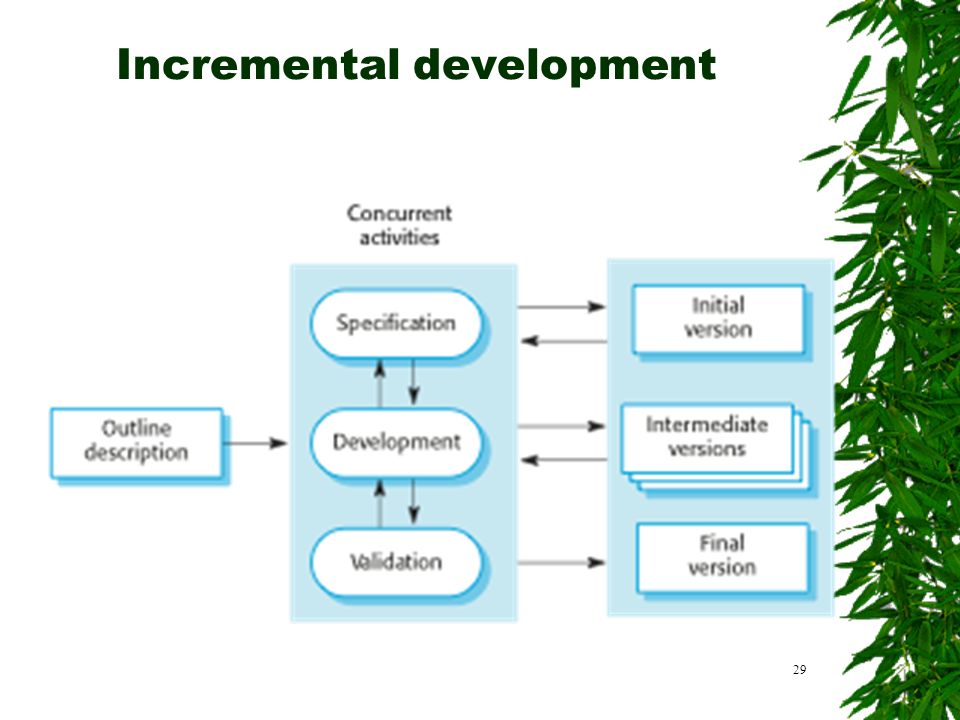 Incremental development

Concurrent activities

Outline description

Specification

Development

Validation

Initial version

Intermediate versions

Final version

29